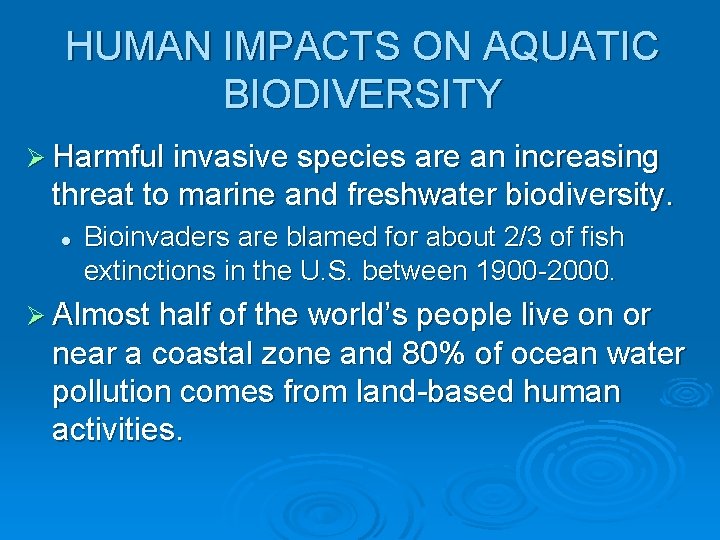 HUMAN IMPACTS ON AQUATIC BIODIVERSITY

➢ Harmful invasive species are an increasing threat to marine and freshwater biodiversity.

• Bioinvaders are blamed for about 2/3 of fish extinctions in the U.S. between 1900-2000.

➢ Almost half of the world's people live on or near a coastal zone and 80% of ocean water pollution comes from land-based human activities.